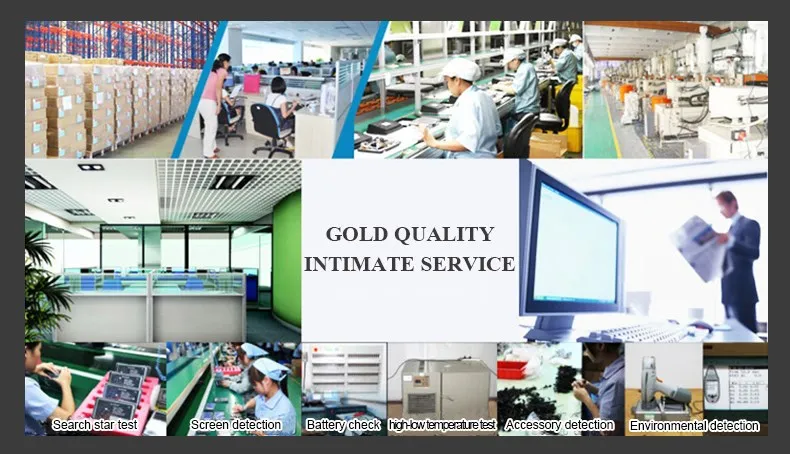 GOLD QUALITY
INTIMATE SERVICE

Search star test
Screen detection
Battery check
high-low temperature test
Accessory detection
Environmental detection